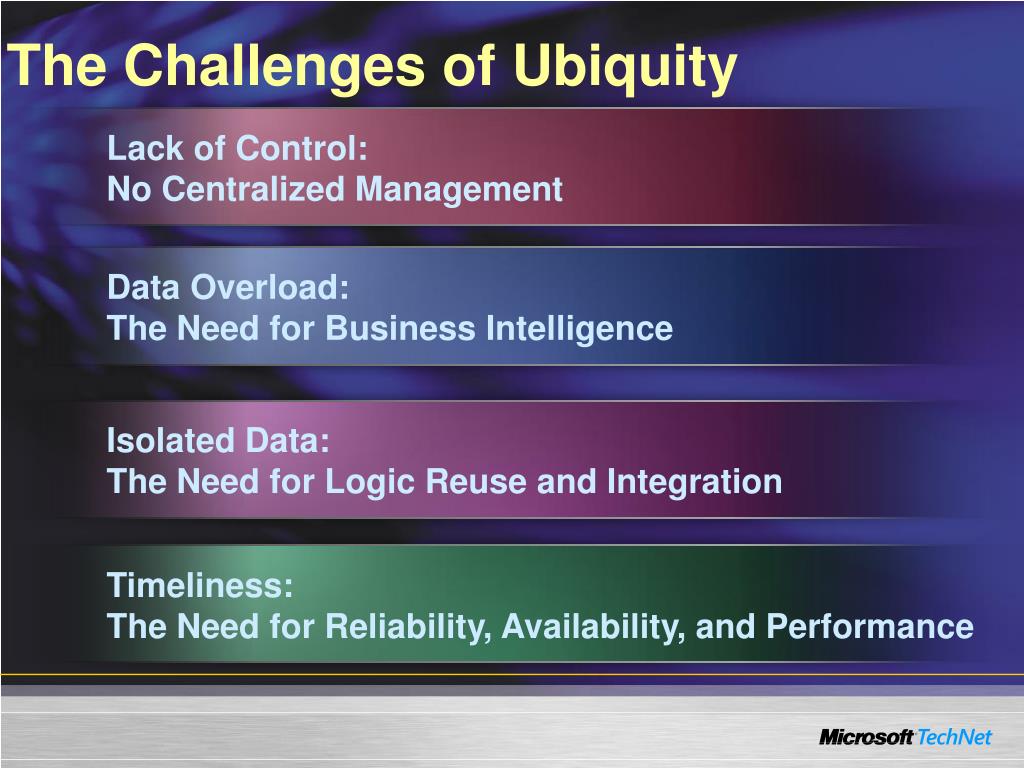 The Challenges of Ubiquity

Lack of Control:
No Centralized Management

Data Overload:
The Need for Business Intelligence

Isolated Data:
The Need for Logic Reuse and Integration

Timeliness:
The Need for Reliability, Availability, and Performance

Microsoft TechNet